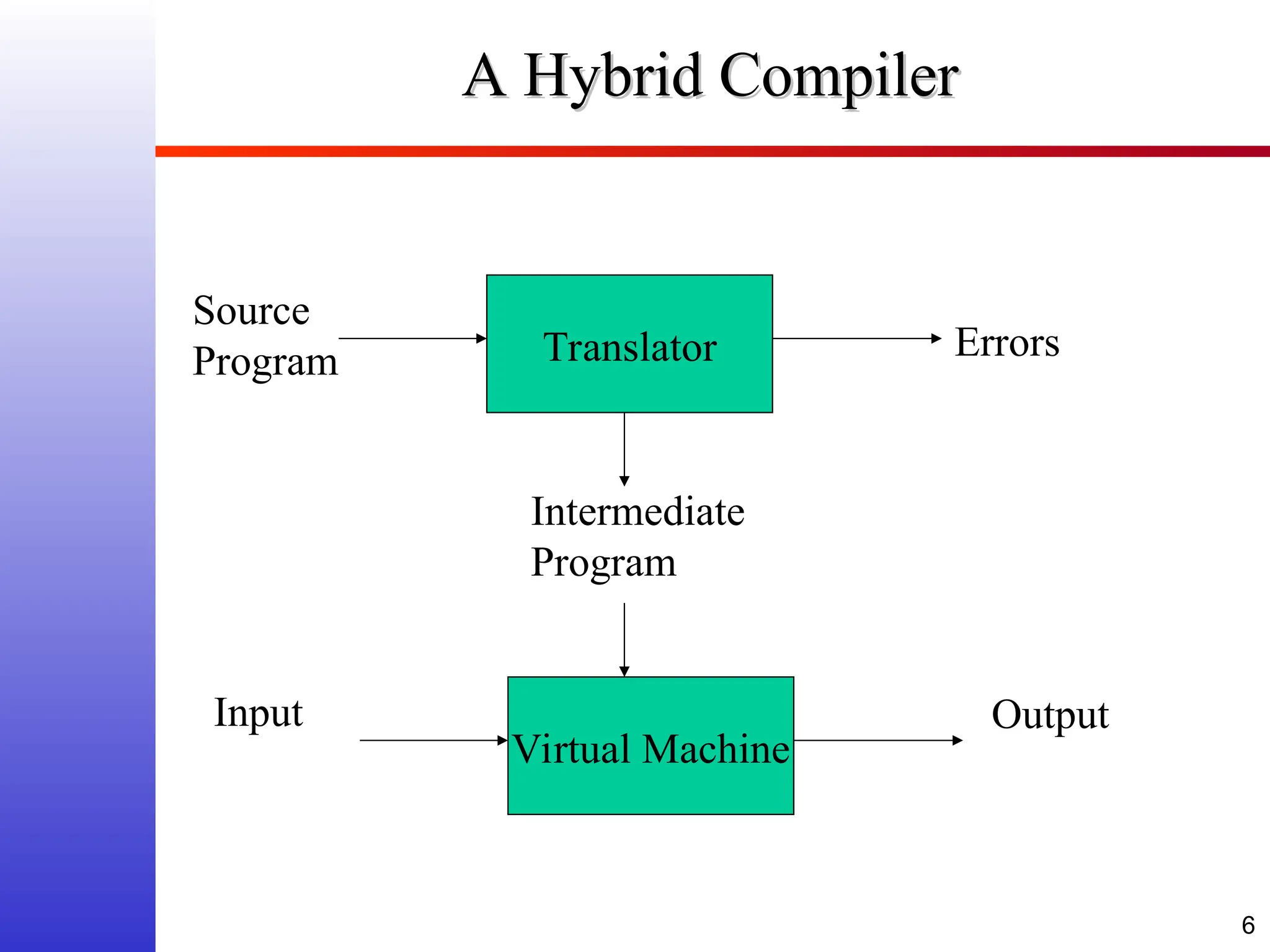 A Hybrid Compiler

Source Program

Translator

Errors

Intermediate Program

Input

Virtual Machine

Output

6